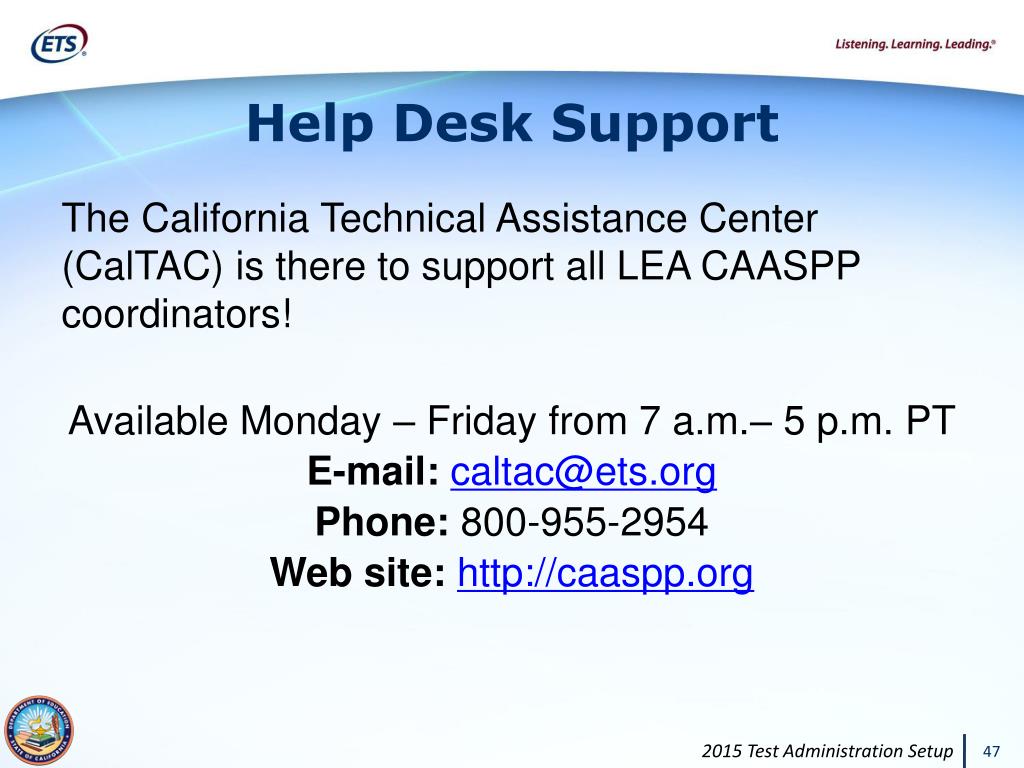 ETS®

Listening. Learning. Leading.®

Help Desk Support

The California Technical Assistance Center (CalTAC) is there to support all LEA CAASPP coordinators!

Available Monday – Friday from 7 a.m.– 5 p.m. PT
E-mail: caltac@ets.org
Phone: 800-955-2954
Web site: http://caaspp.org

DEPARTMENT OF EDUCATION STATE OF CALIFORNIA

2015 Test Administration Setup 47